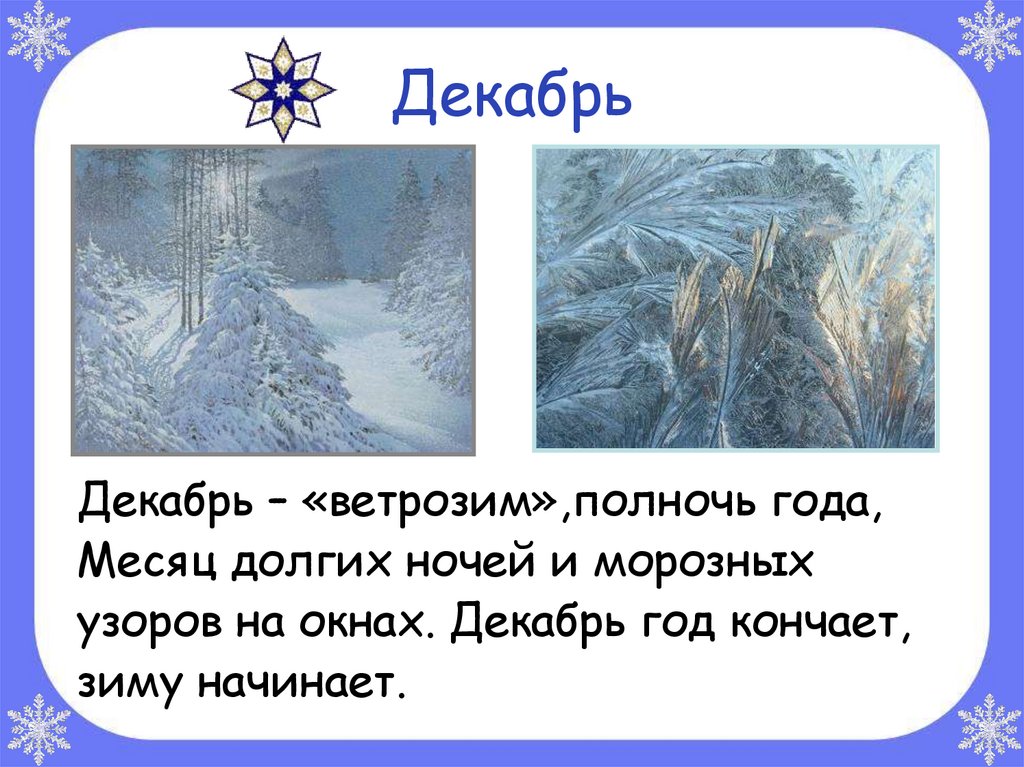 Декабрь

Декабрь – «ветрозим»,полночь года, Месяц долгих ночей и морозных узоров на окнах. Декабрь год кончает, зиму начинает.